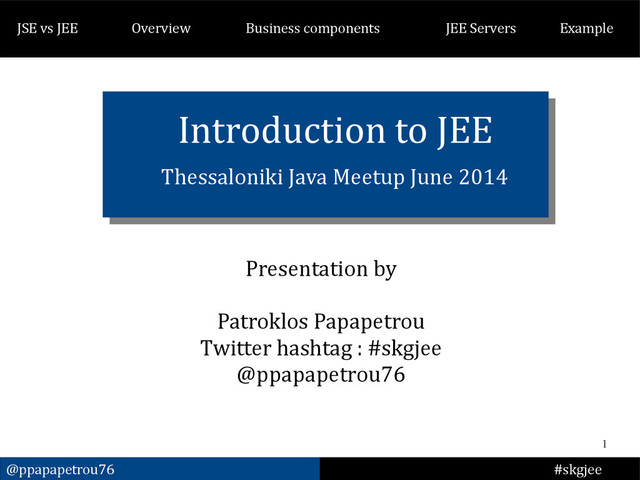 JSE vs JEE Overview Business components JEE Servers Example

Introduction to JEE

Thessaloniki Java Meetup June 2014

Presentation by

Patroklos Papapetrou
Twitter hashtag : #skgjee
@ppapapetrou76

1

@ppapapetrou76 #skgjee